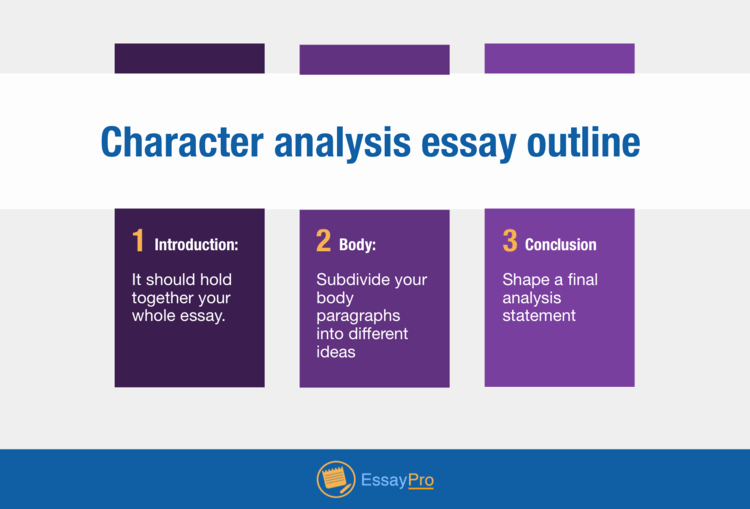 Character analysis essay outline

1 Introduction:

It should hold together your whole essay.

2 Body:

Subdivide your body paragraphs into different ideas

3 Conclusion

Shape a final analysis statement

EssayPro